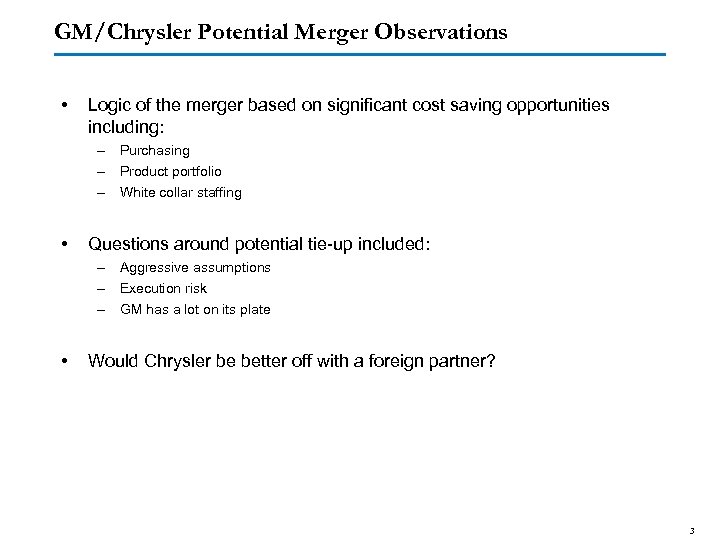 GM/Chrysler Potential Merger Observations

• Logic of the merger based on significant cost saving opportunities including:
– Purchasing
– Product portfolio
– White collar staffing

• Questions around potential tie-up included:
– Aggressive assumptions
– Execution risk
– GM has a lot on its plate

• Would Chrysler be better off with a foreign partner?

3